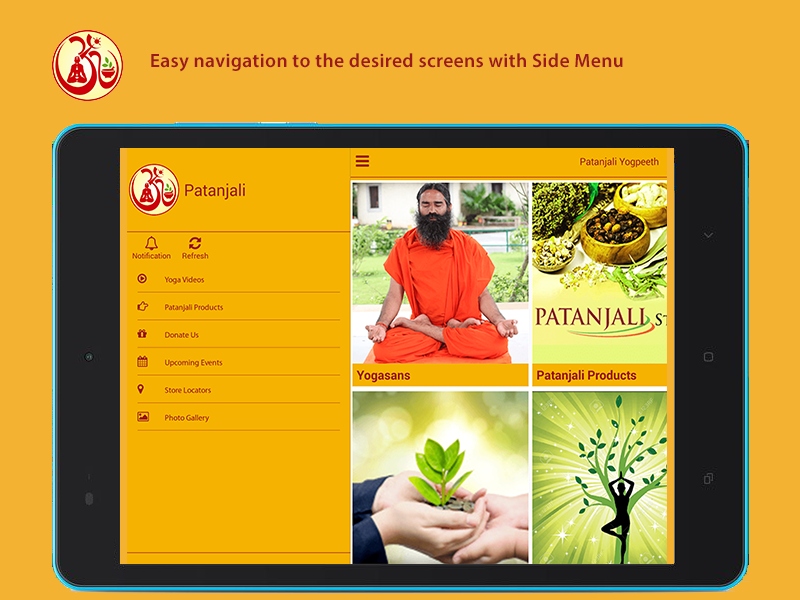 Easy navigation to the desired screens with Side Menu

Patanjali

Notification Refresh

Yoga Videos

Patanjali Products

Donate Us

Upcoming Events

Store Locators

Photo Gallery

Patanjali Yogpeeth

Yogasans

PATANJALI ST

Patanjali Products